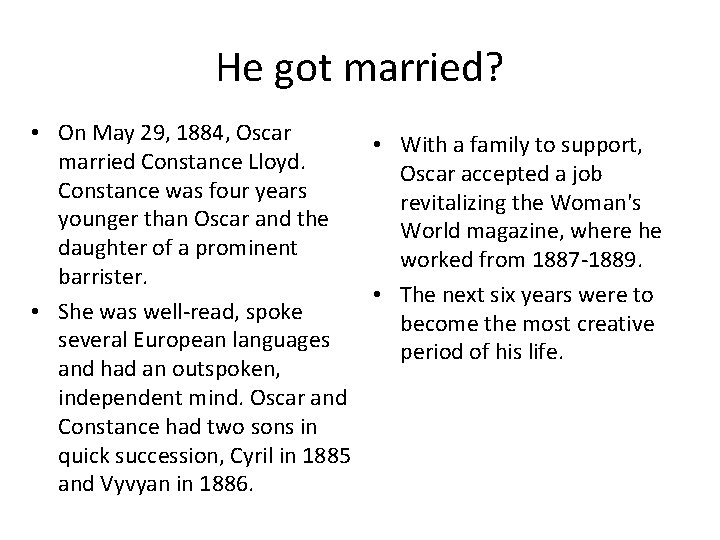 He got married?

• On May 29, 1884, Oscar married Constance Lloyd. Constance was four years younger than Oscar and the daughter of a prominent barrister.
• She was well-read, spoke several European languages and had an outspoken, independent mind. Oscar and Constance had two sons in quick succession, Cyril in 1885 and Vyvyan in 1886.

• With a family to support, Oscar accepted a job revitalizing the Woman's World magazine, where he worked from 1887-1889.
• The next six years were to become the most creative period of his life.